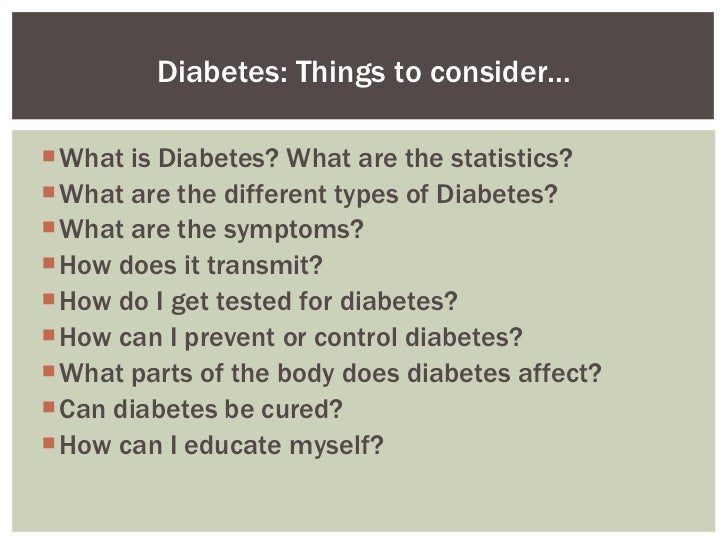 Diabetes: Things to consider…

- What is Diabetes? What are the statistics?
- What are the different types of Diabetes?
- What are the symptoms?
- How does it transmit?
- How do I get tested for diabetes?
- How can I prevent or control diabetes?
- What parts of the body does diabetes affect?
- Can diabetes be cured?
- How can I educate myself?